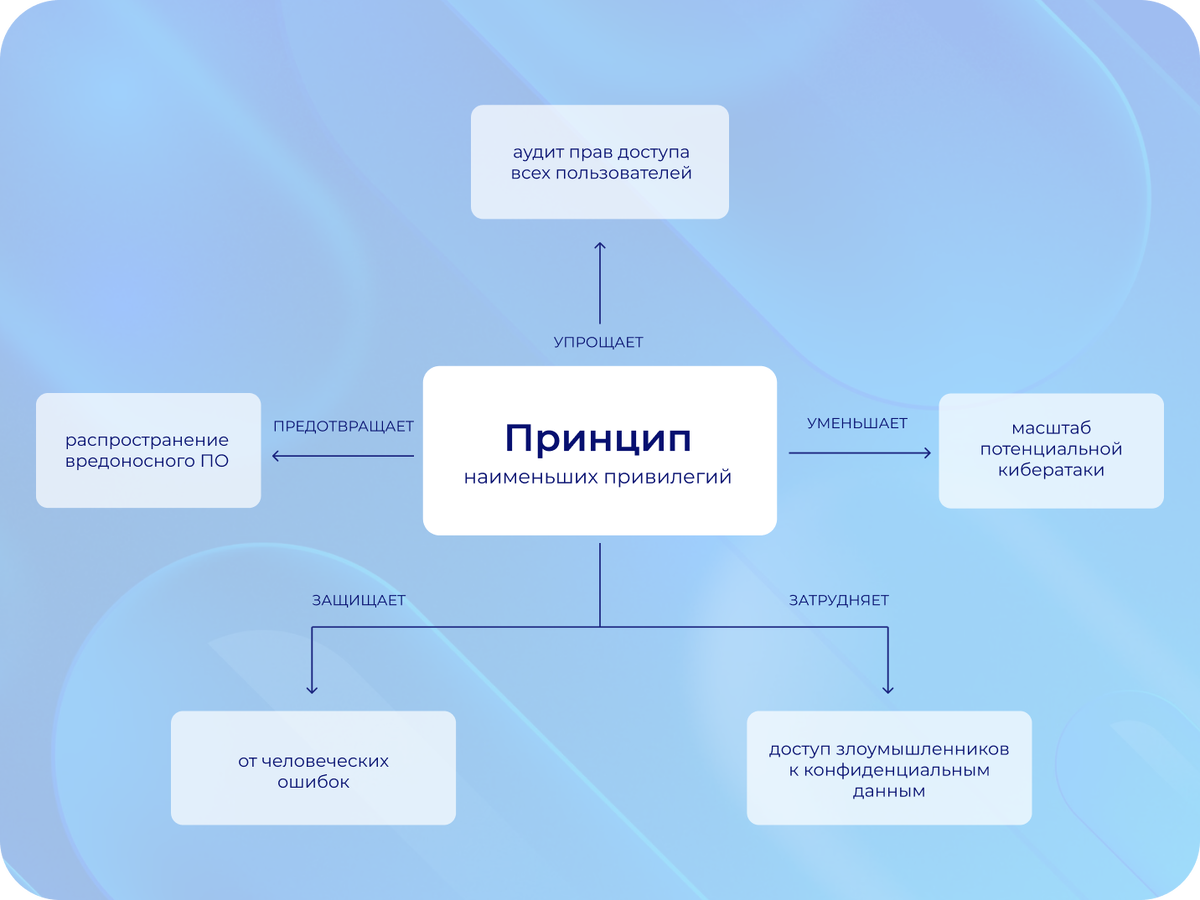 аудит прав доступа
всех пользователей

УПРОЩАЕТ

распространение
вредоносного ПО

ПРЕДОТВРАЩАЕТ

Принцип
наименьших привилегий

УМЕНЬШАЕТ

масштаб
потенциальной
кибератаки

ЗАЩИЩАЕТ

ЗАТРУДНЯЕТ

от человеческих
ошибок

доступ злоумышленников
к конфиденциальным
данным